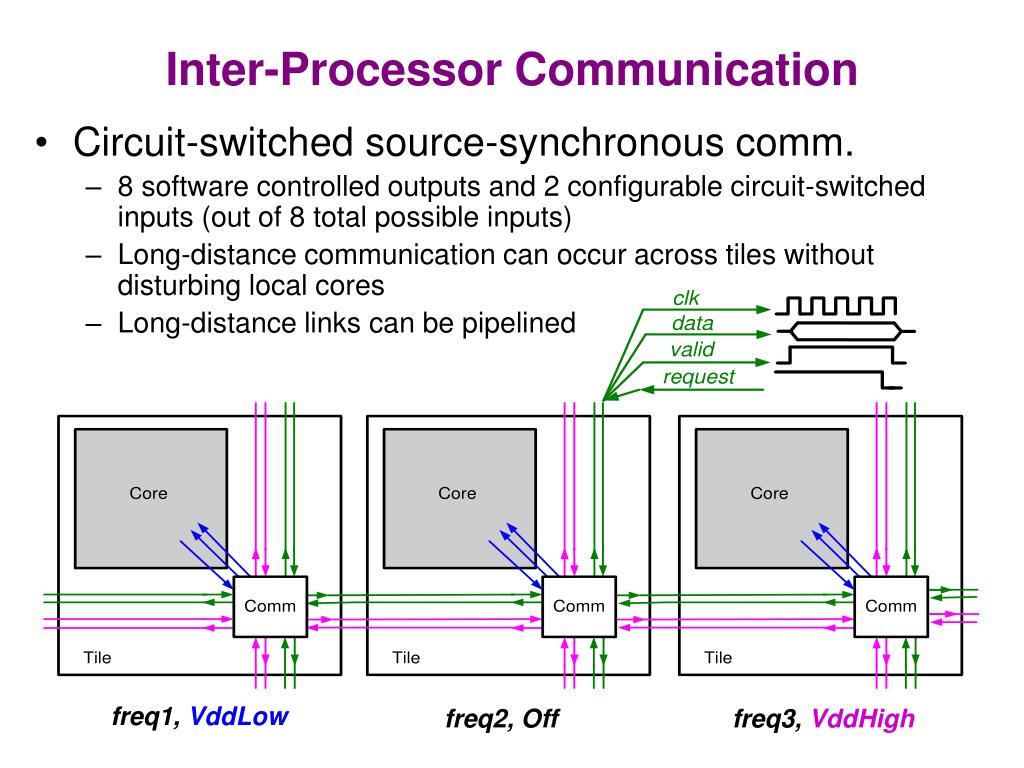 Inter-Processor Communication

• Circuit-switched source-synchronous comm.
  – 8 software controlled outputs and 2 configurable circuit-switched inputs (out of 8 total possible inputs)
  – Long-distance communication can occur across tiles without disturbing local cores
  – Long-distance links can be pipelined

clk
data
valid
request

Core
Comm
Tile

Core
Comm
Tile

Core
Comm
Tile

freq1, VddLow
freq2, Off
freq3, VddHigh